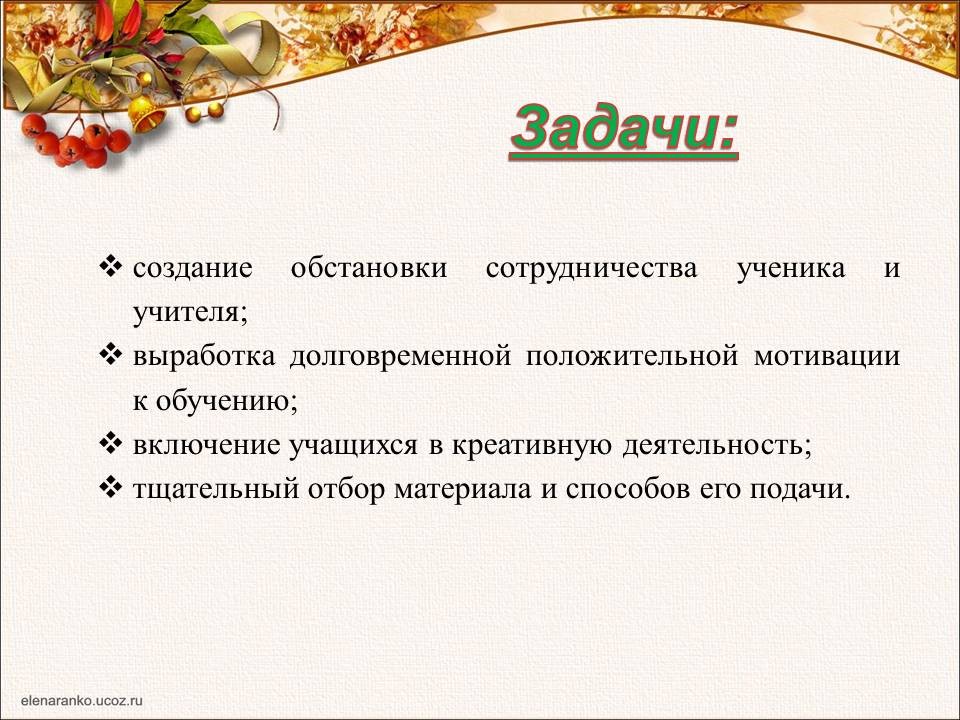 Задачи:

❖ создание обстановки сотрудничества ученика и учителя;
❖ выработка долговременной положительной мотивации к обучению;
❖ включение учащихся в креативную деятельность;
❖ тщательный отбор материала и способов его подачи.

elenaranko.ucoz.ru